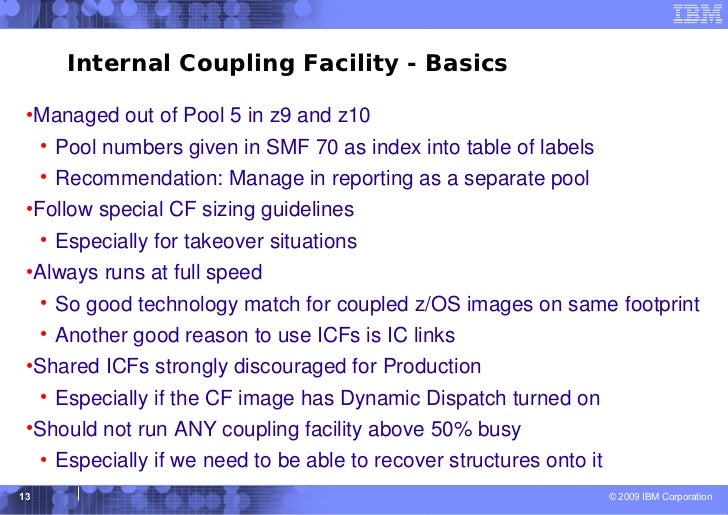 IBM

Internal Coupling Facility - Basics

•Managed out of Pool 5 in z9 and z10

• Pool numbers given in SMF 70 as index into table of labels

• Recommendation: Manage in reporting as a separate pool

•Follow special CF sizing guidelines

• Especially for takeover situations

•Always runs at full speed

• So good technology match for coupled z/OS images on same footprint

• Another good reason to use ICFs is IC links

•Shared ICFs strongly discouraged for Production

• Especially if the CF image has Dynamic Dispatch turned on

•Should not run ANY coupling facility above 50% busy

• Especially if we need to be able to recover structures onto it

13

© 2009 IBM Corporation